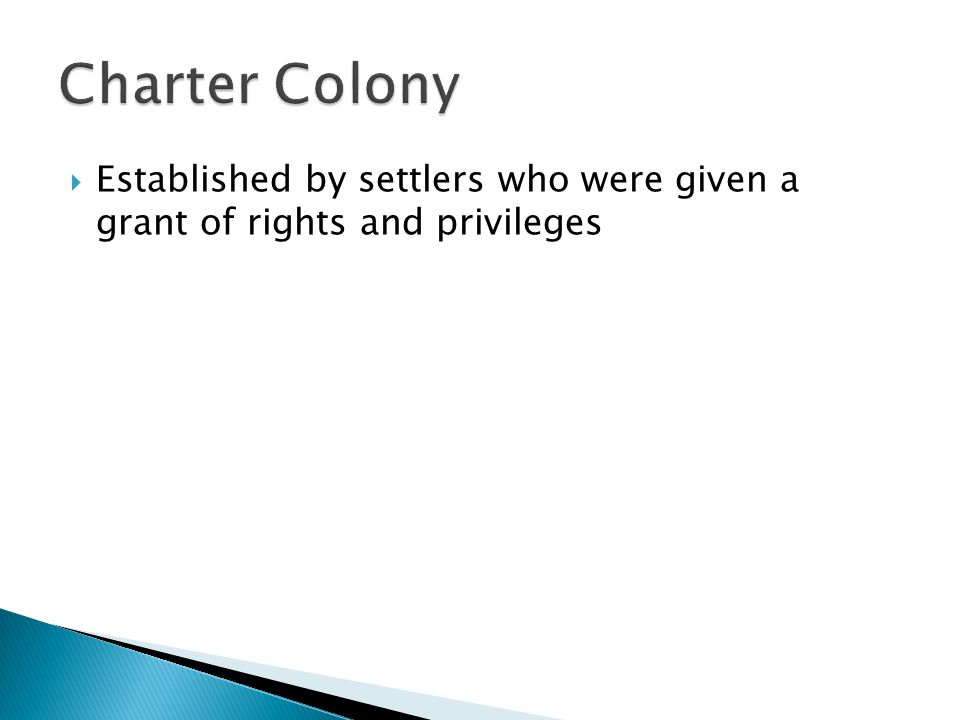 Charter Colony

Established by settlers who were given a grant of rights and privileges